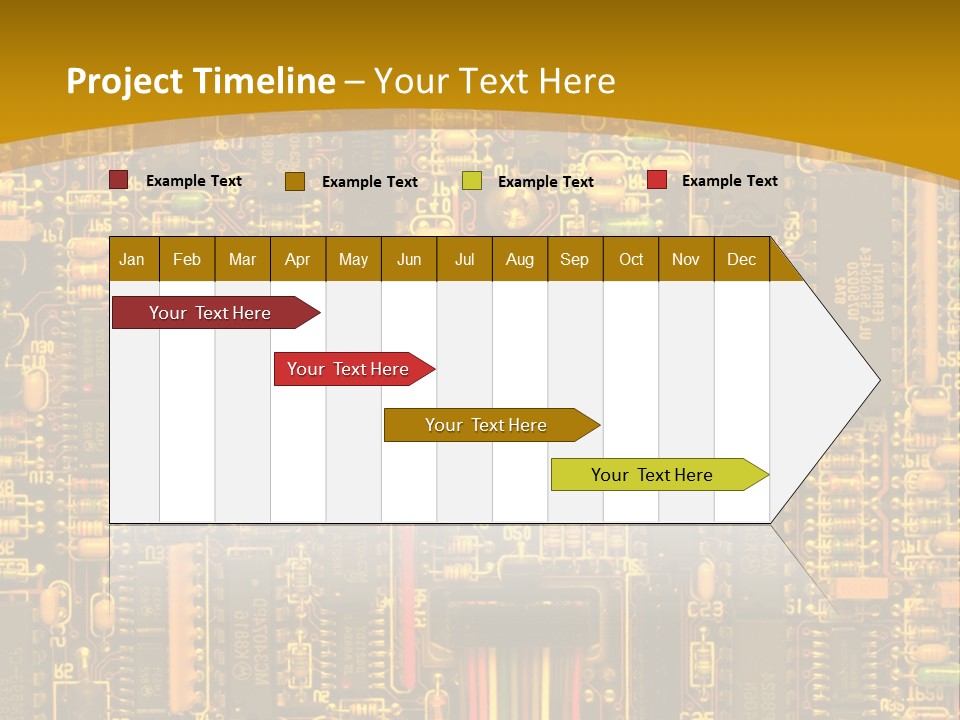 Project Timeline – Your Text Here

Example Text Example Text Example Text Example Text

| Jan | Feb | Mar | Apr | May | Jun | Jul | Aug | Sep | Oct | Nov | Dec |
|---|---|---|---|---|---|---|---|---|---|---|---|

Your Text Here

Your Text Here

Your Text Here

Your Text Here